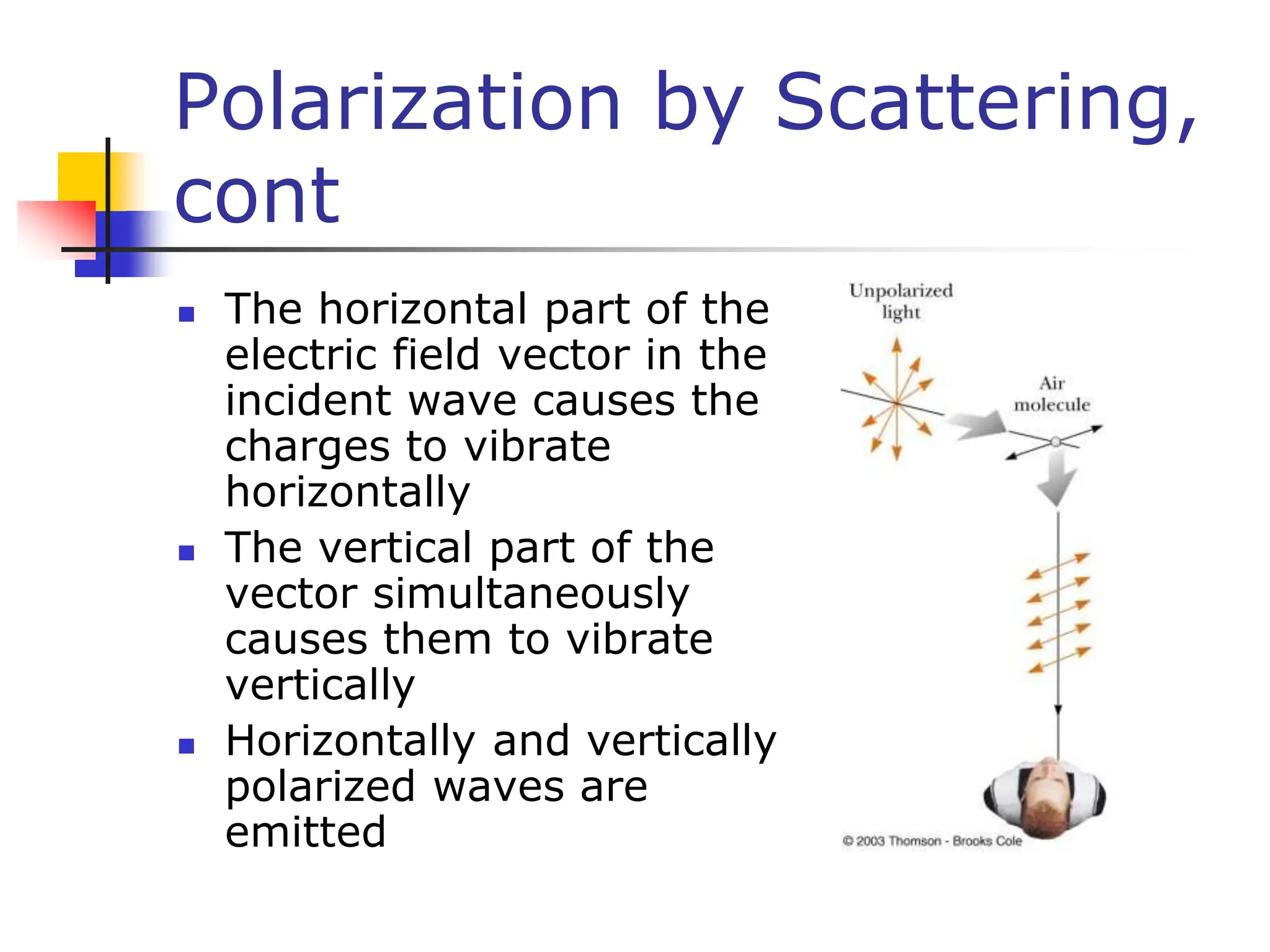 Polarization by Scattering, cont

- The horizontal part of the electric field vector in the incident wave causes the charges to vibrate horizontally
- The vertical part of the vector simultaneously causes them to vibrate vertically
- Horizontally and vertically polarized waves are emitted

Unpolarized light

Air molecule

© 2003 Thomson - Brooks Cole